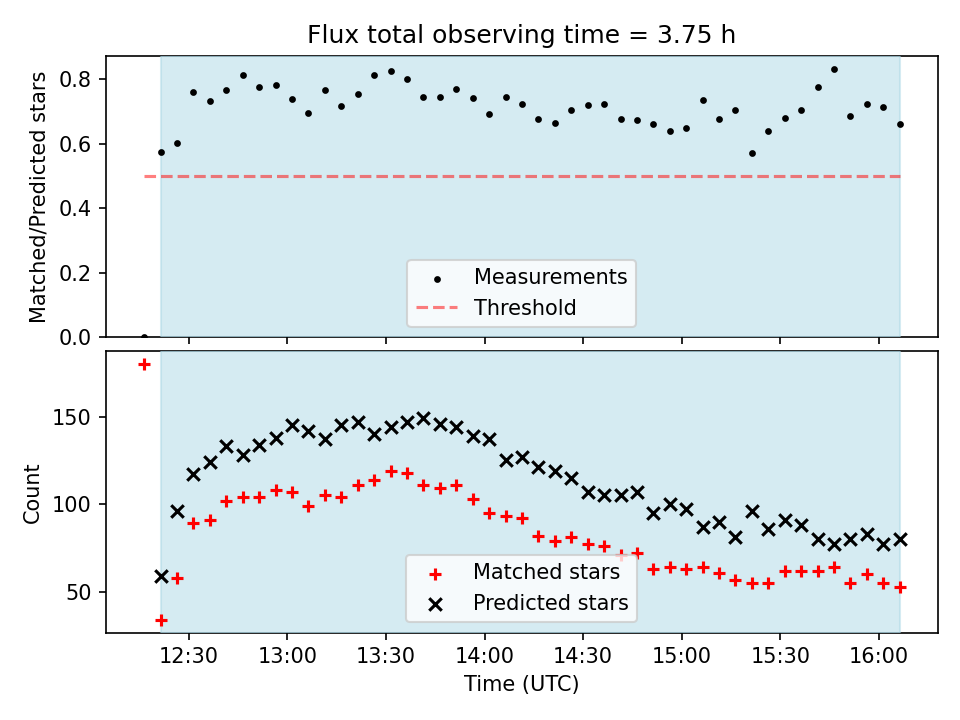 Flux total observing time = 3.75 h

Matched/Predicted stars

0.8
0.6
0.4
0.2
0.0

Measurements
Threshold

Count

150
100
50

Matched stars
Predicted stars

12:30 13:00 13:30 14:00 14:30 15:00 15:30 16:00

Time (UTC)